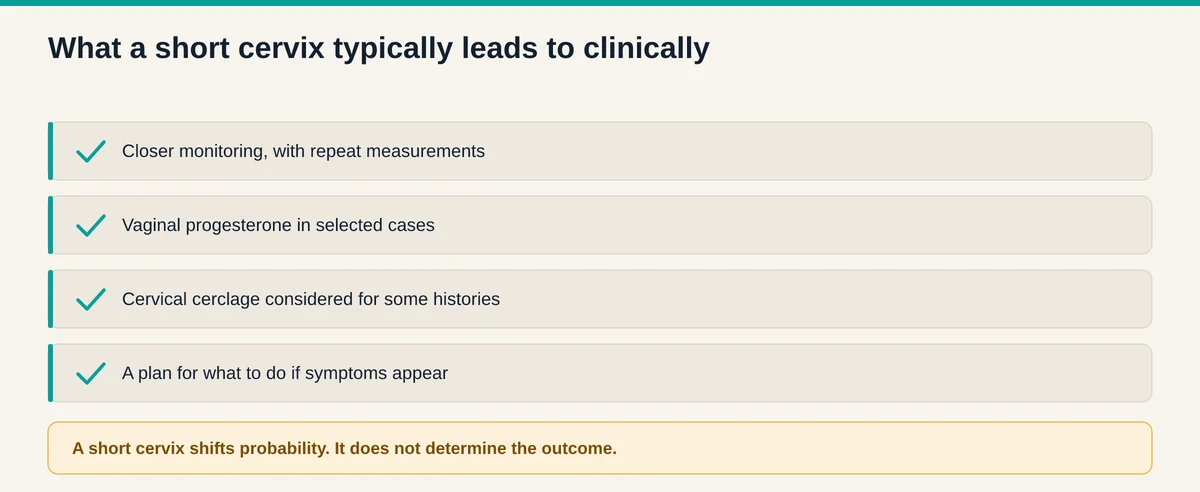 What a short cervix typically leads to clinically

Closer monitoring, with repeat measurements

Vaginal progesterone in selected cases

Cervical cerclage considered for some histories

A plan for what to do if symptoms appear

A short cervix shifts probability. It does not determine the outcome.